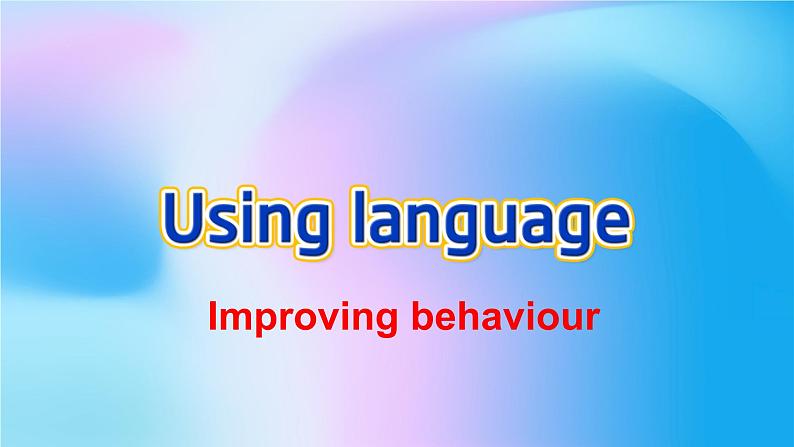 Using language

Improving behaviour